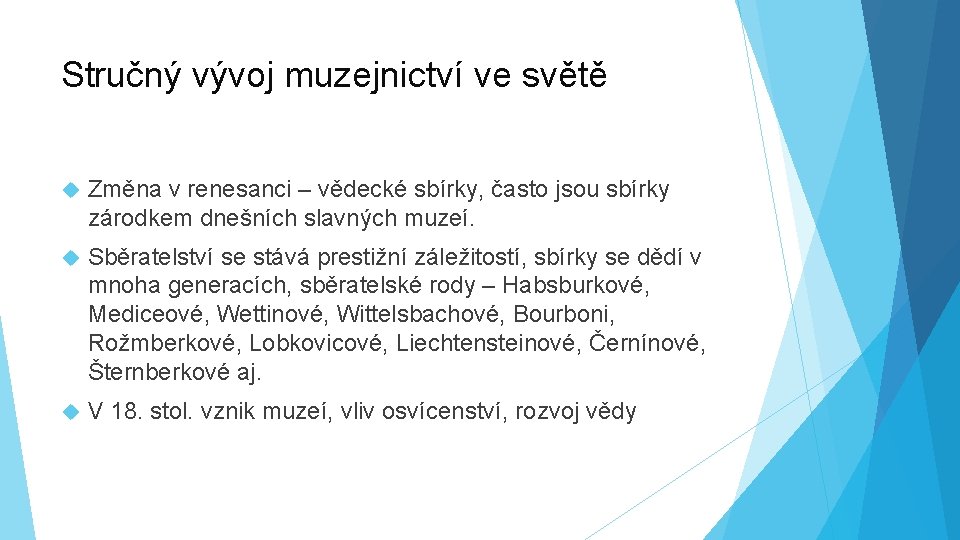 Stručný vývoj muzejnictví ve světě

Změna v renesanci – vědecké sbírky, často jsou sbírky zárodkem dnešních slavných muzeí.

Sběratelství se stává prestižní záležitostí, sbírky se dědí v mnoha generacích, sběratelské rody – Habsburkové, Mediceové, Wettinové, Wittelsbachové, Bourboni, Rožmberkové, Lobkovicové, Liechtensteinové, Černínové, Šternberkové aj.

V 18. stol. vznik muzeí, vliv osvícenství, rozvoj vědy